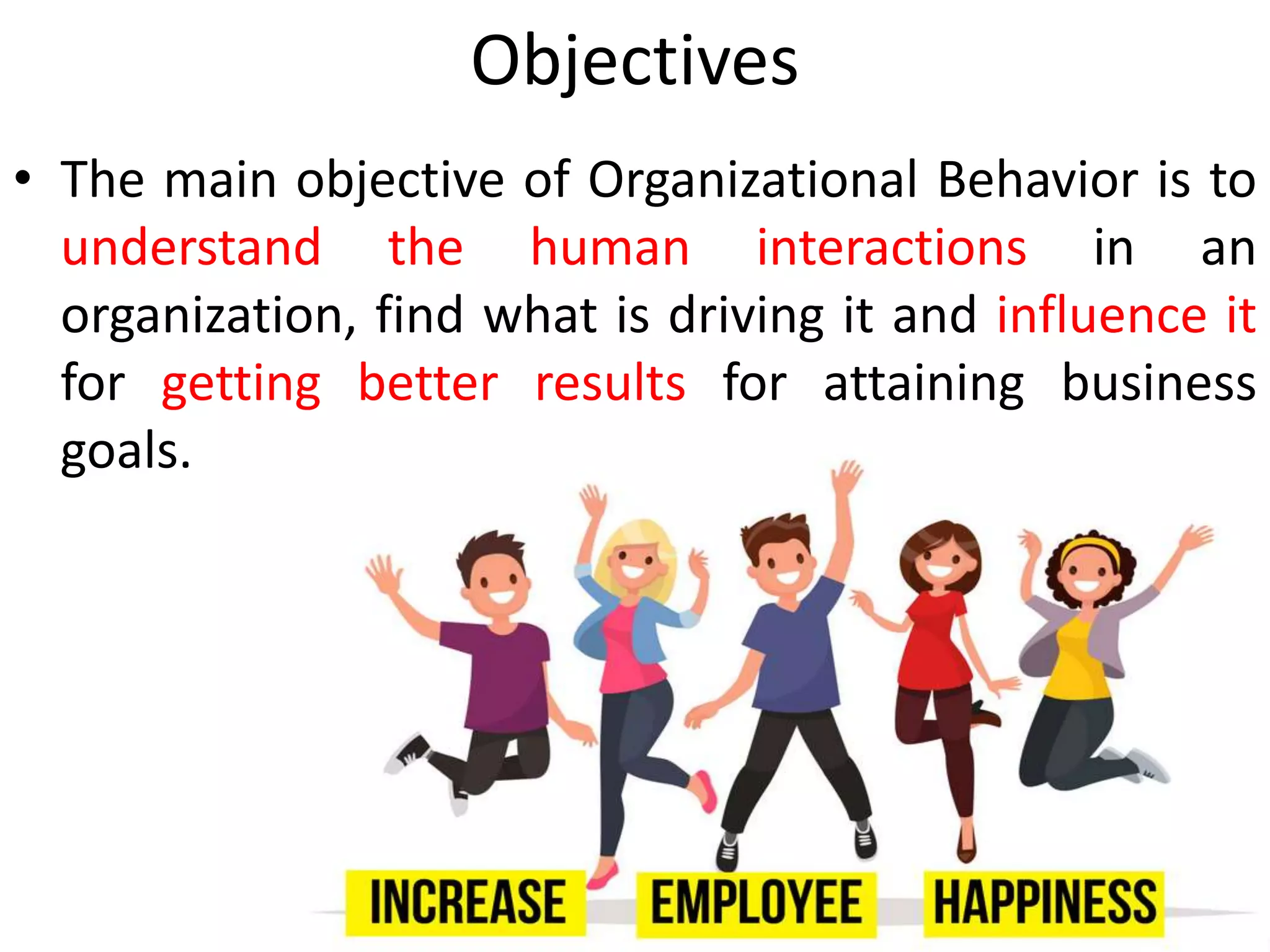 Objectives

• The main objective of Organizational Behavior is to understand the human interactions in an organization, find what is driving it and influence it for getting better results for attaining business goals.

INCREASE EMPLOYEE HAPPINESS